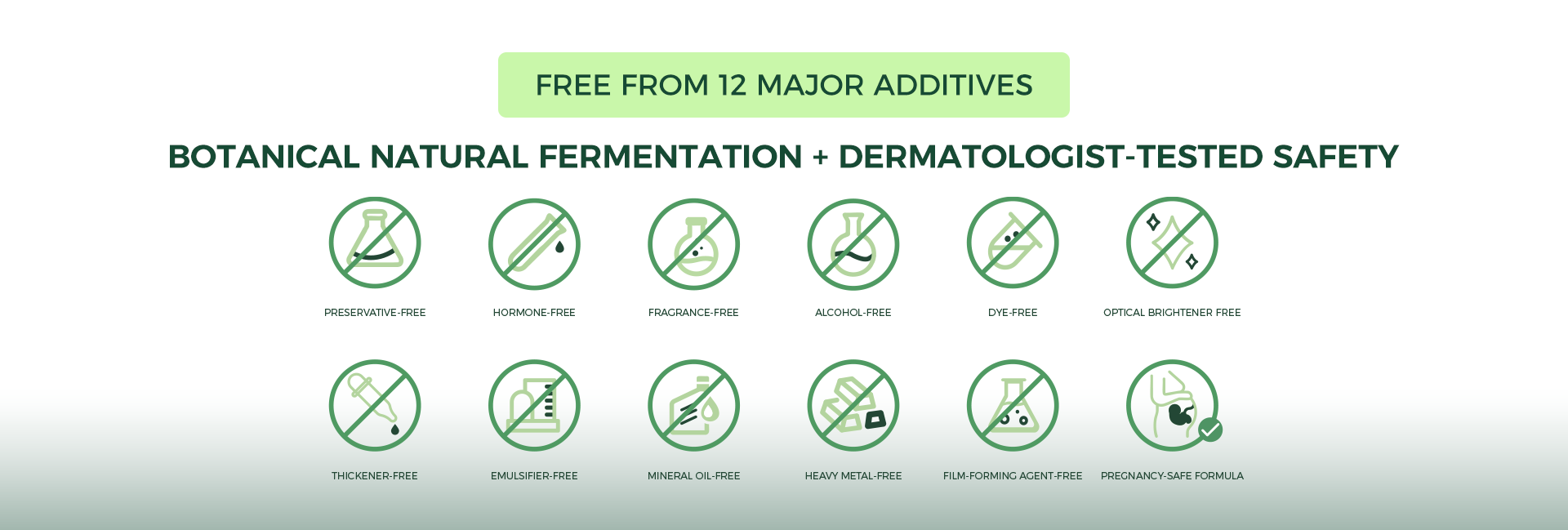 FREE FROM 12 MAJOR ADDITIVES

BOTANICAL NATURAL FERMENTATION + DERMATOLOGIST-TESTED SAFETY

PRESERVATIVE-FREE

HORMONE-FREE

FRAGRANCE-FREE

ALCOHOL-FREE

DYE-FREE

OPTICAL BRIGHTENER FREE

THICKENER-FREE

EMULSIFIER-FREE

MINERAL OIL-FREE

HEAVY METAL-FREE

FILM-FORMING AGENT-FREE

PREGNANCY-SAFE FORMULA